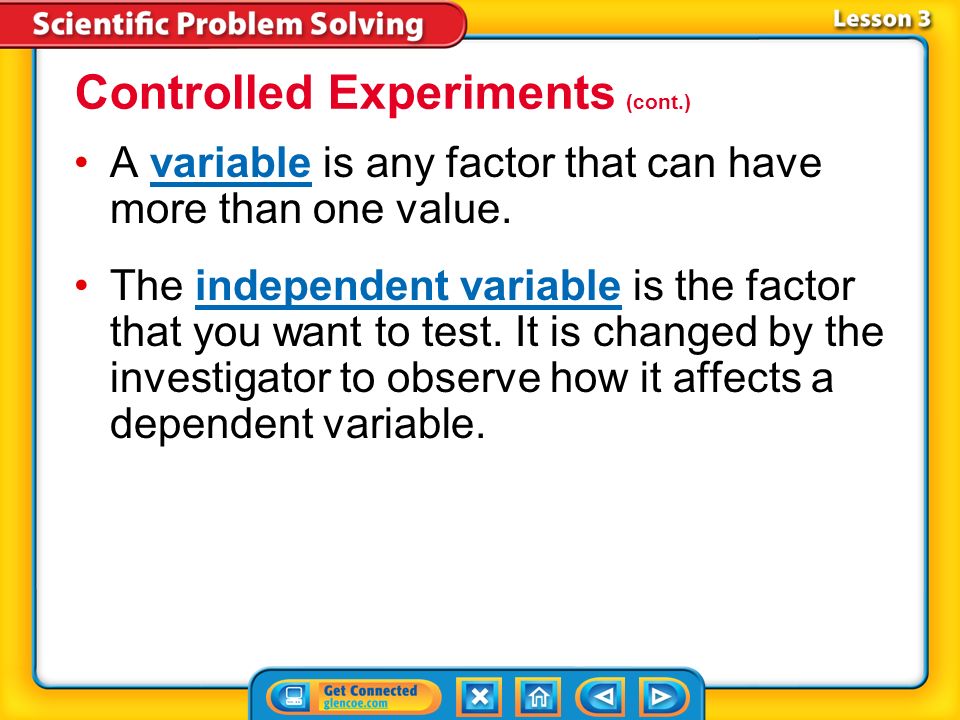 Scientific Problem Solving

Lesson 3

Controlled Experiments (cont.)

• A variable is any factor that can have more than one value.

• The independent variable is the factor that you want to test. It is changed by the investigator to observe how it affects a dependent variable.

Get Connected
glencoe.com